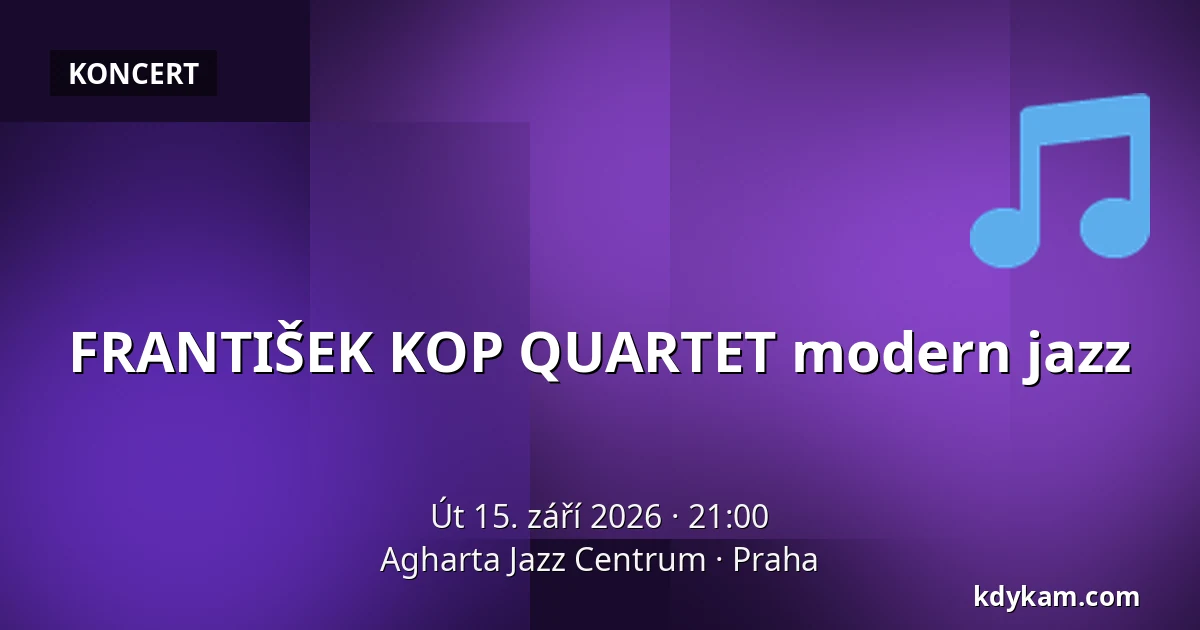 KONCERT

FRANTIŠEK KOP QUARTET modern jazz

Út 15. září 2026 · 21:00
Agharta Jazz Centrum · Praha

kdykam.com